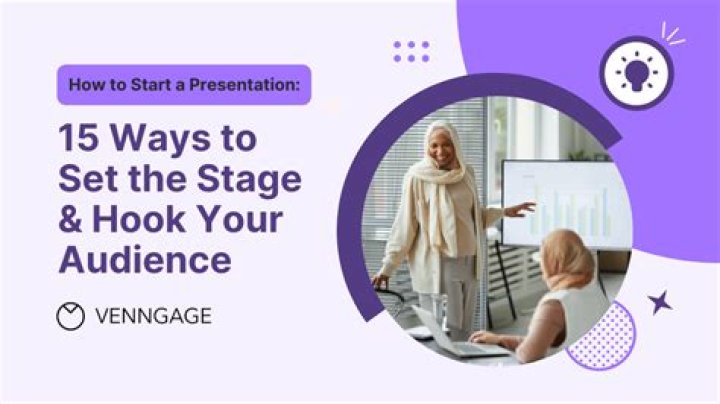 How to Start a Presentation:

15 Ways to Set the Stage & Hook Your Audience

VENNGAGE